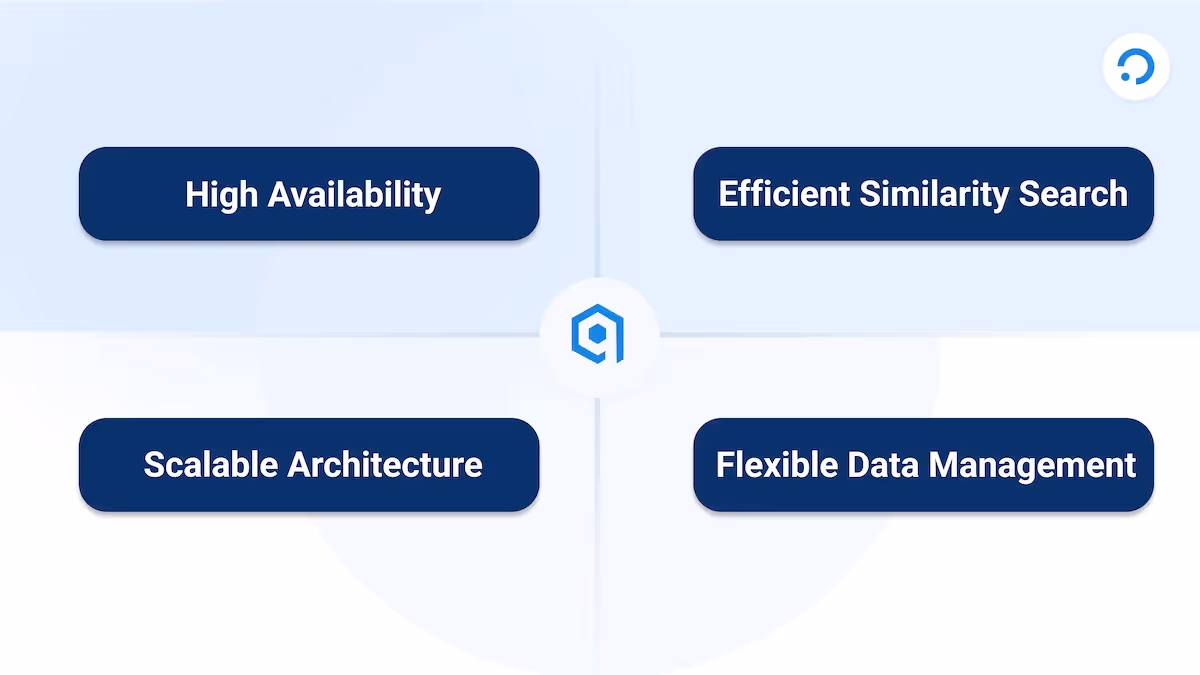 High Availability

Efficient Similarity Search

Scalable Architecture

Flexible Data Management